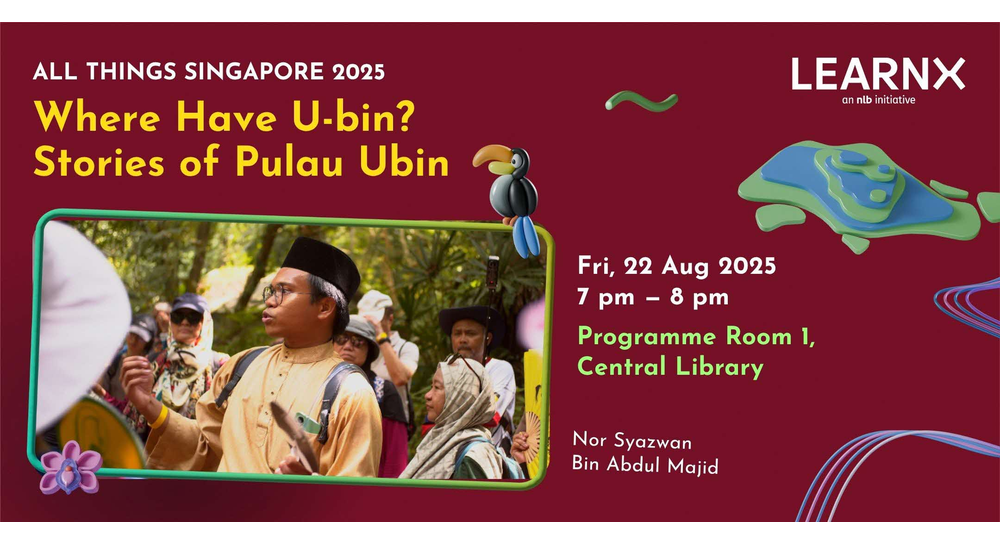 ALL THINGS SINGAPORE 2025

Where Have U-bin? Stories of Pulau Ubin

LEARNX
an nlb initiative

Fri, 22 Aug 2025
7 pm – 8 pm

Programme Room 1, Central Library

Nor Syazwan Bin Abdul Majid